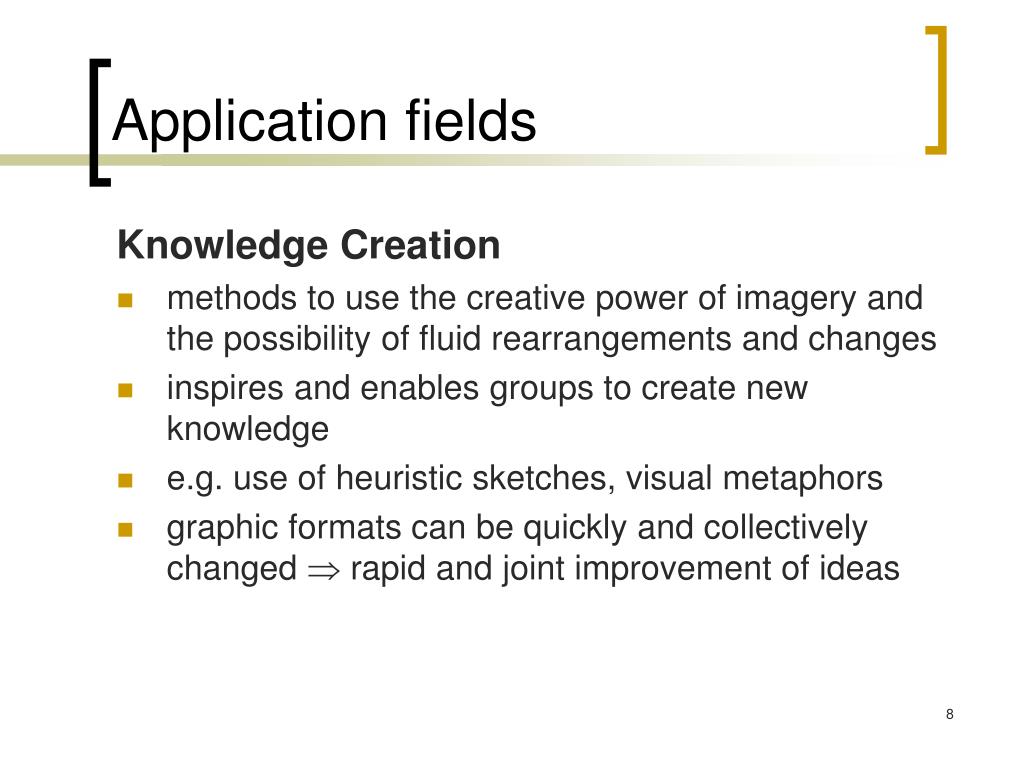 Application fields

Knowledge Creation

- methods to use the creative power of imagery and the possibility of fluid rearrangements and changes
- inspires and enables groups to create new knowledge
- e.g. use of heuristic sketches, visual metaphors
- graphic formats can be quickly and collectively changed $\Rightarrow$ rapid and joint improvement of ideas

8